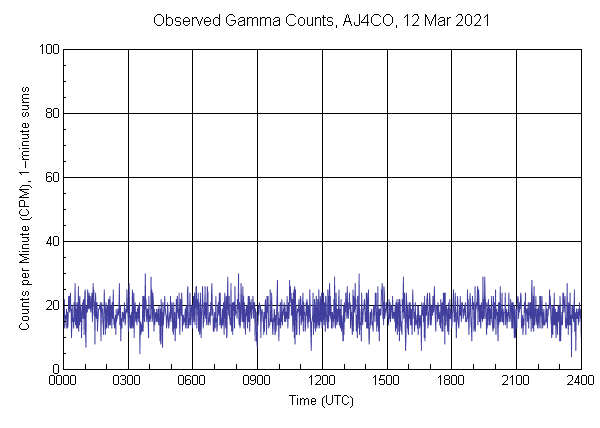 Observed Gamma Counts, AJ4CO, 12 Mar 2021

Counts per Minute (CPM), 1-minute sums

100
80
60
40
20
0

0000 0300 0600 0900 1200 1500 1800 2100 2400

Time (UTC)